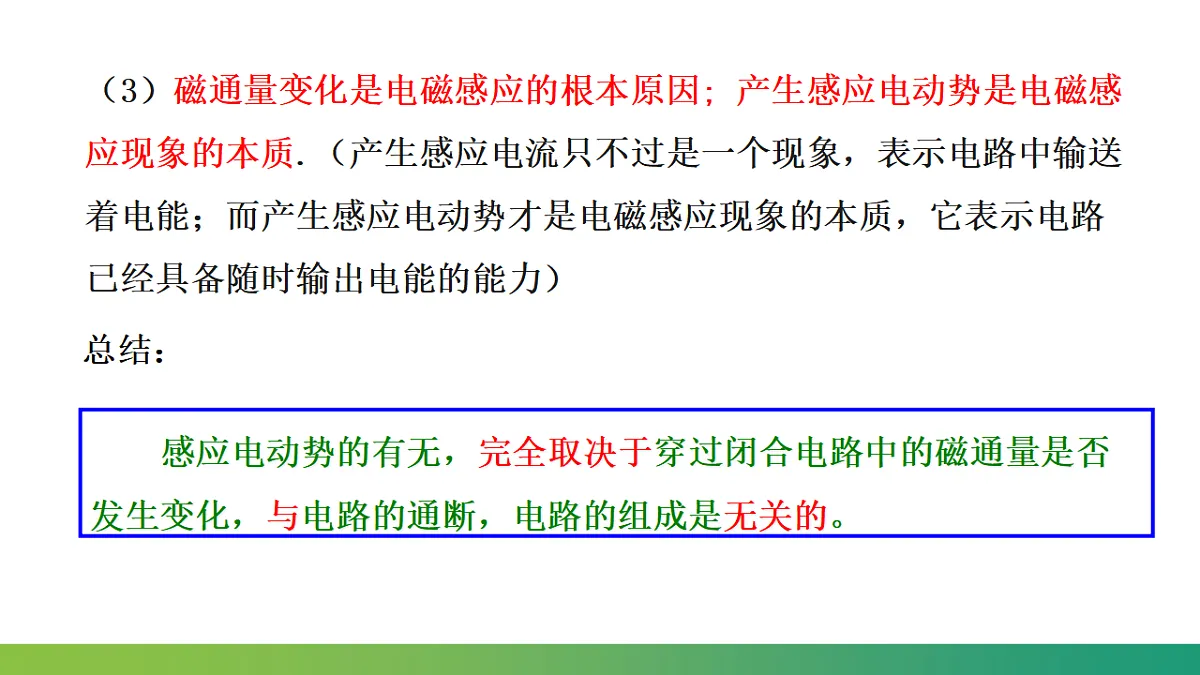 （3）磁通量变化是电磁感应的根本原因；产生感应电动势是电磁感应现象的本质.（产生感应电流只不过是一个现象，表示电路中输送着电能；而产生感应电动势才是电磁感应现象的本质，它表示电路已经具备随时输出电能的能力）

总结：

感应电动势的有无，完全取决于穿过闭合电路中的磁通量是否发生变化，与电路的通断，电路的组成是无关的。